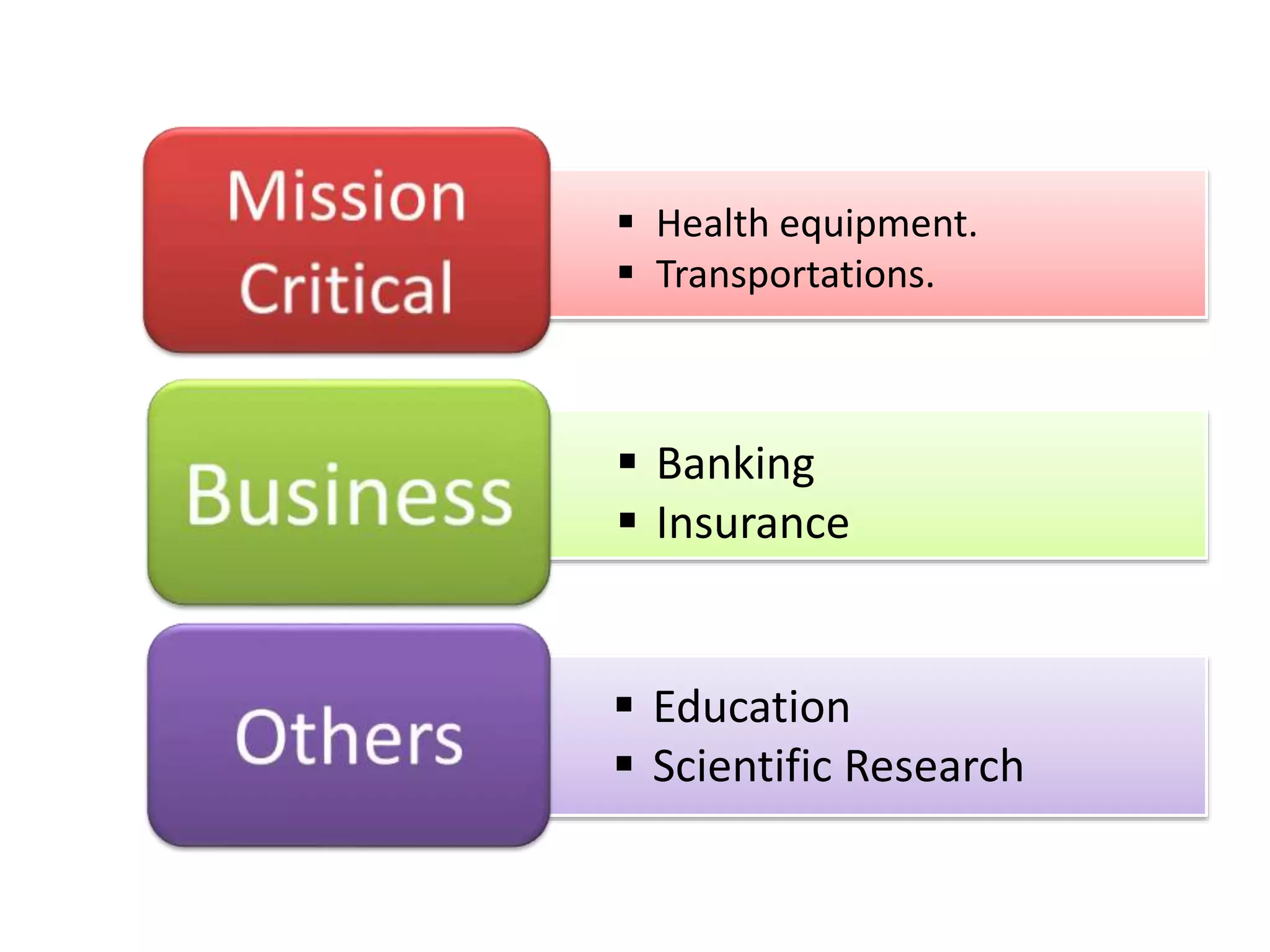 Mission Critical

▪ Health equipment.
▪ Transportations.

Business

▪ Banking
▪ Insurance

Others

▪ Education
▪ Scientific Research